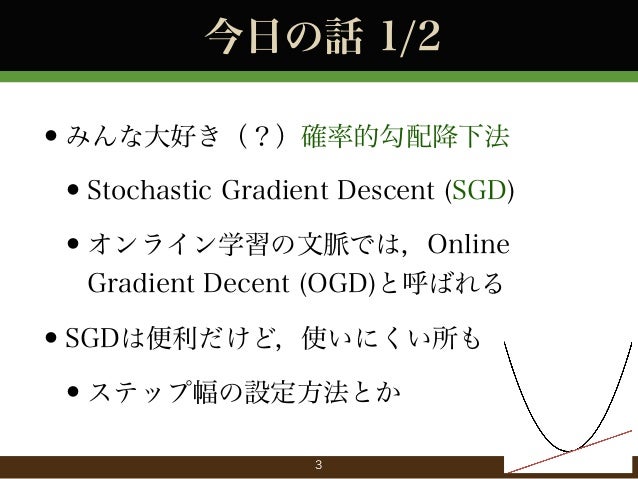 今日の話 1/2

• みんな大好き（？）確率的勾配降下法

• Stochastic Gradient Descent (SGD)

• オンライン学習の文脈では，Online Gradient Decent (OGD)と呼ばれる

• SGDは便利だけど，使いにくい所も

• ステップ幅の設定方法とか

3